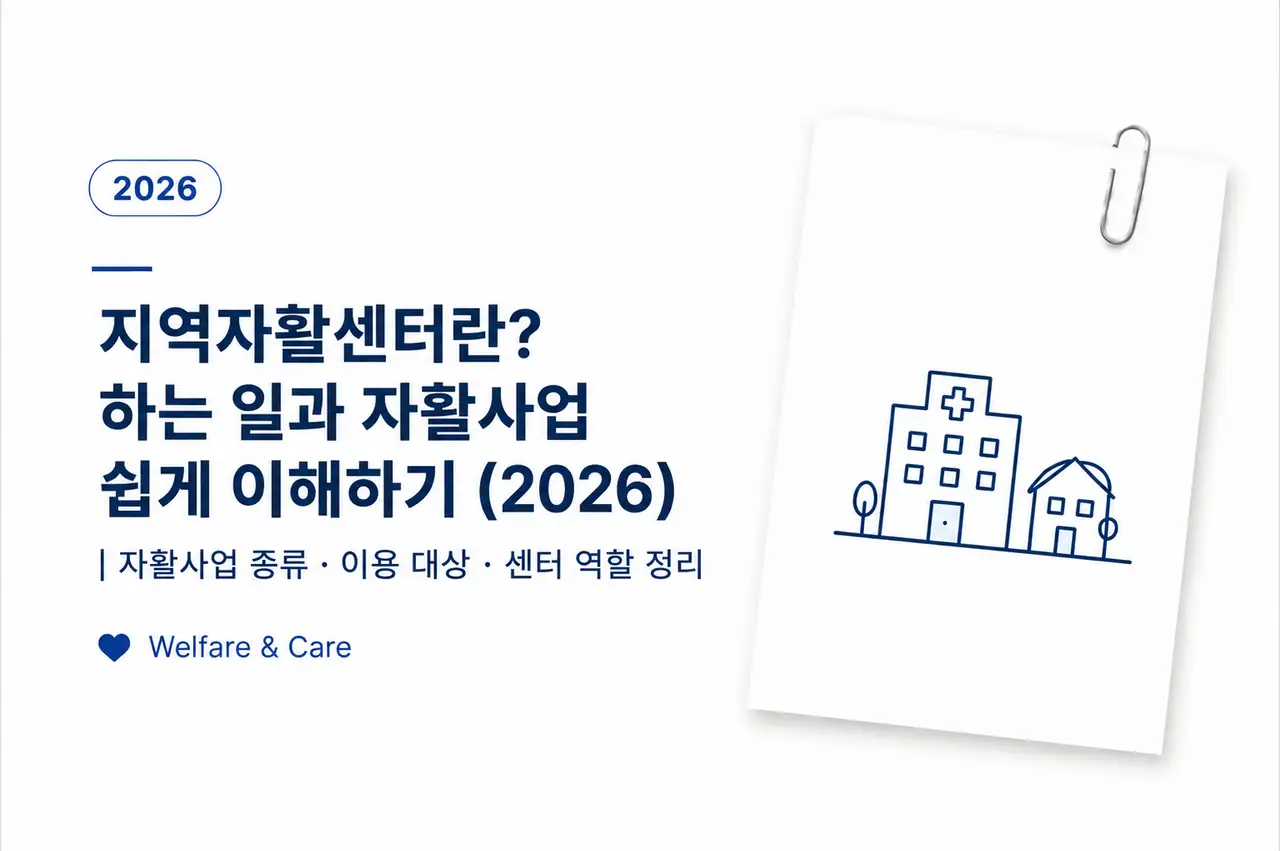 2026

지역자활센터란?
하는 일과 자활사업
쉽게 이해하기 (2026)

| 자활사업 종류 · 이용 대상 · 센터 역할 정리

Welfare & Care